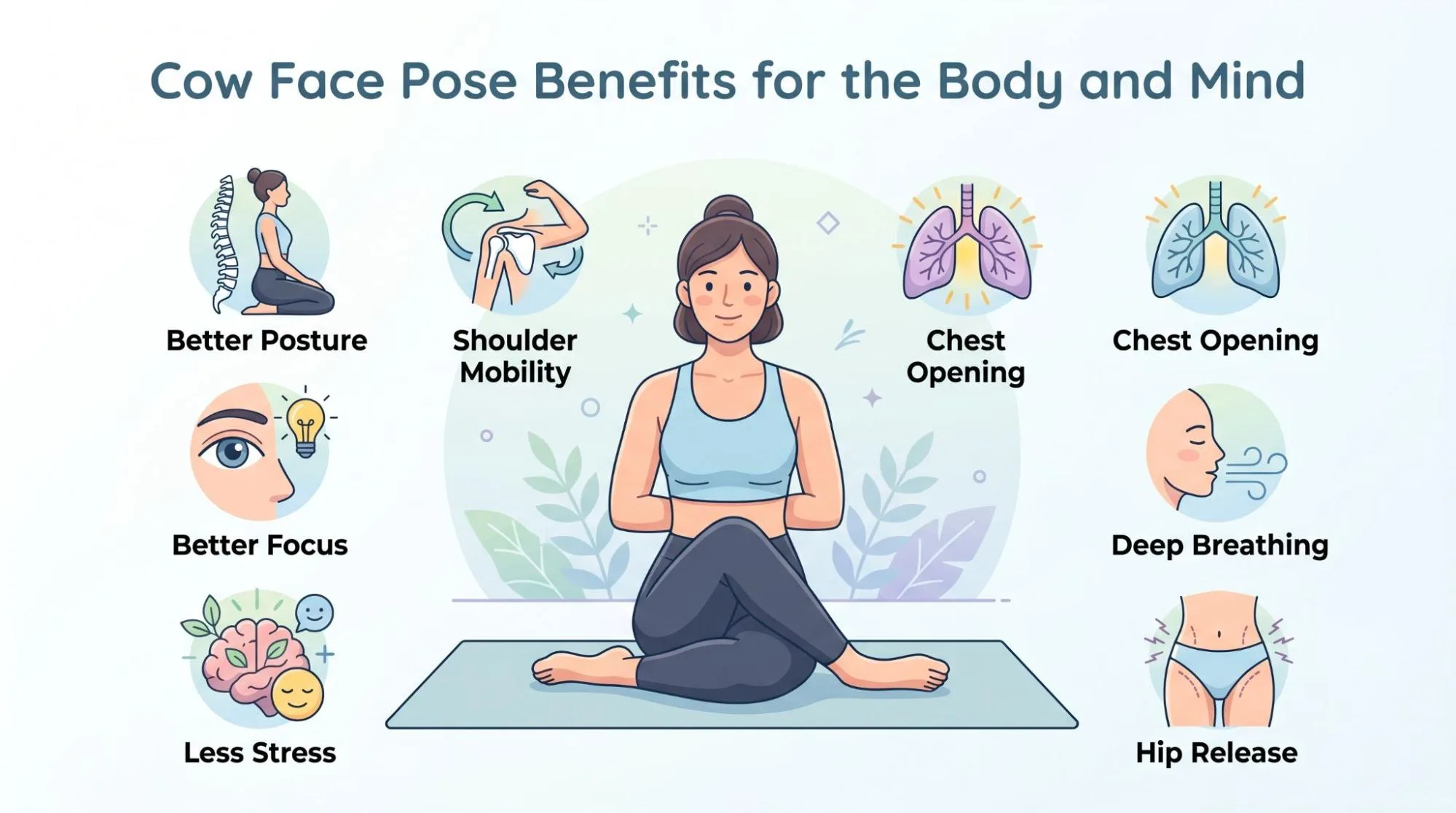 Cow Face Pose Benefits for the Body and Mind

Better Posture

Shoulder Mobility

Chest Opening

Chest Opening

Better Focus

Deep Breathing

Less Stress

Hip Release